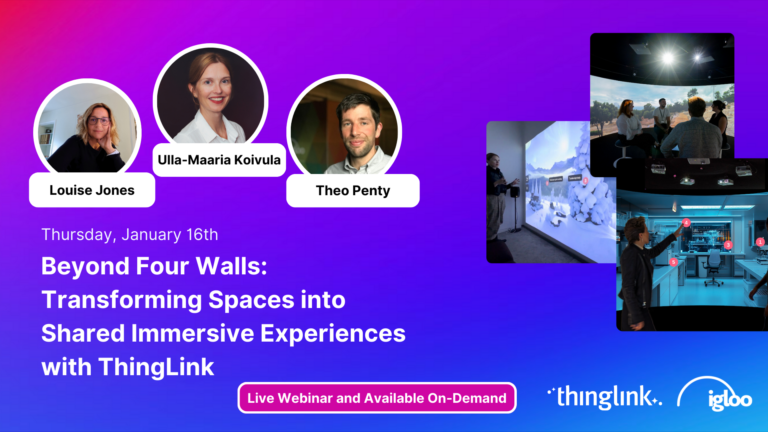 Louise Jones

Ulla-Maaria Koivula

Theo Penty

Thursday, January 16th

Beyond Four Walls: Transforming Spaces into Shared Immersive Experiences with ThingLink

Live Webinar and Available On-Demand

thinglink

igloo